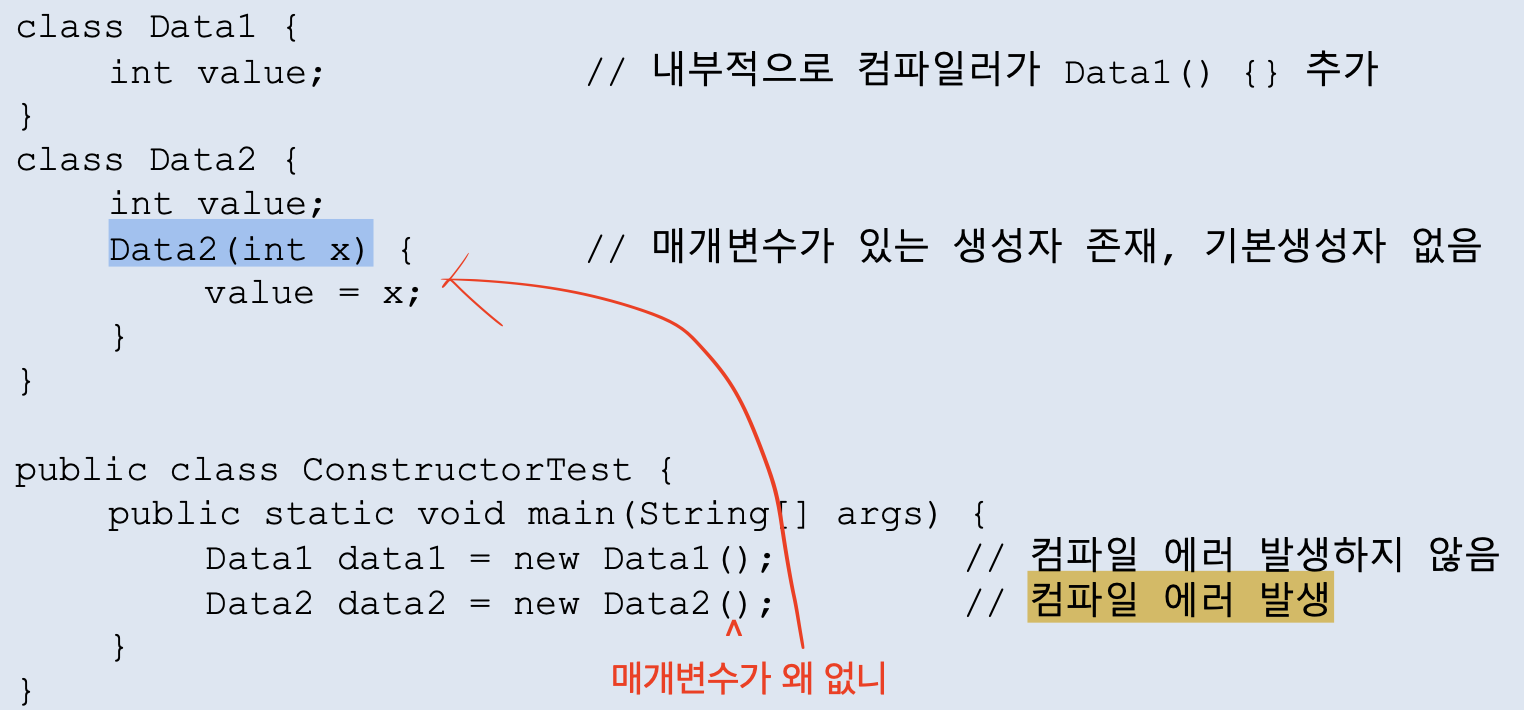 class Data1 {
    int value;            // 내부적으로 컴파일러가 Data1() {} 추가
}
class Data2 {
    int value;
    Data2(int x) {        // 매개변수가 있는 생성자 존재, 기본생성자 없음
        value = x;
    }
}

public class ConstructorTest {
    public static void main(String[] args) {
        Data1 data1 = new Data1();        // 컴파일 에러 발생하지 않음
        Data2 data2 = new Data2();        // 컴파일 에러 발생
    }
}

^
매개변수가 왜 없니